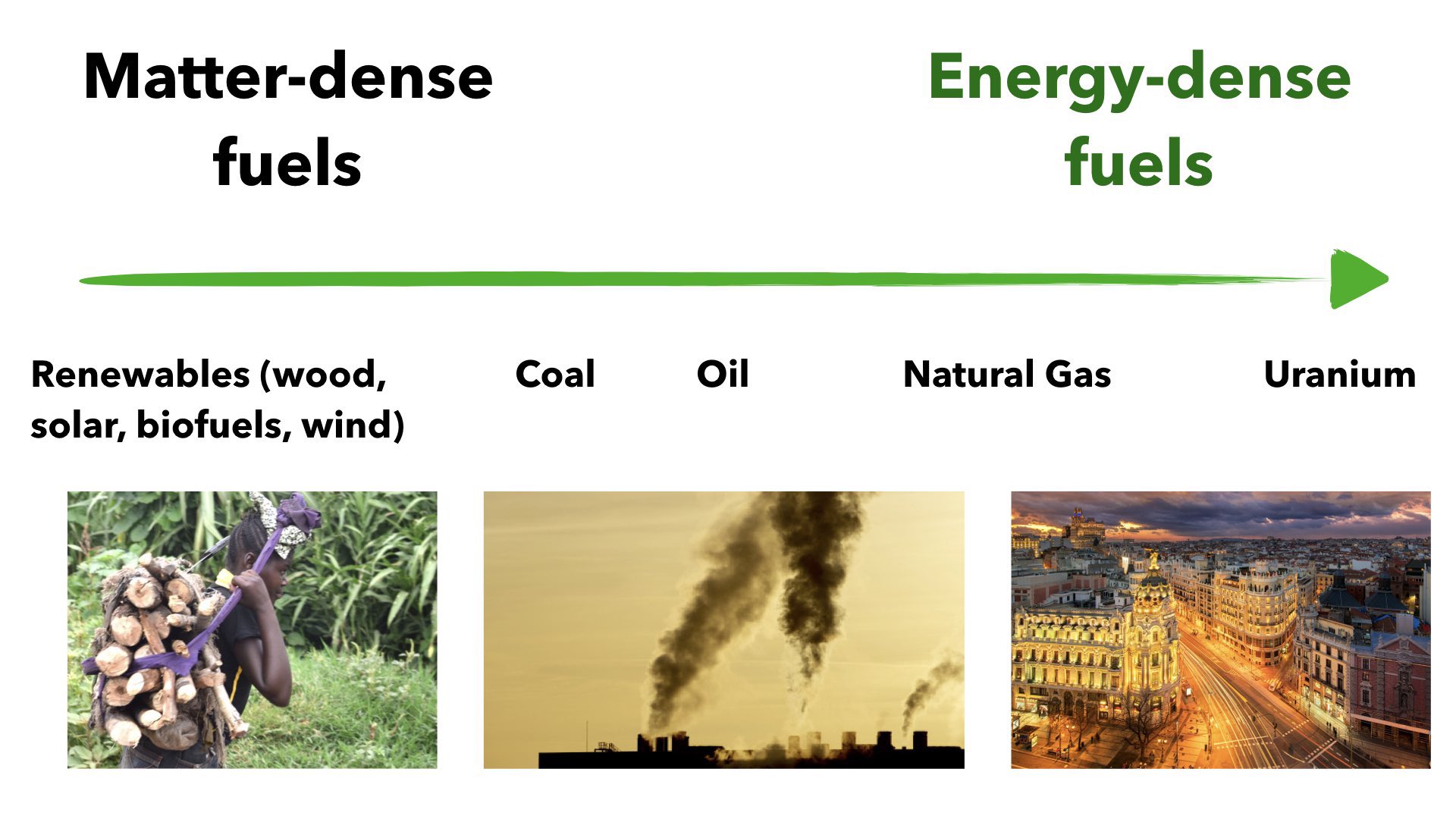 Matter-dense fuels

Energy-dense fuels

Renewables (wood, solar, biofuels, wind)

Coal

Oil

Natural Gas

Uranium